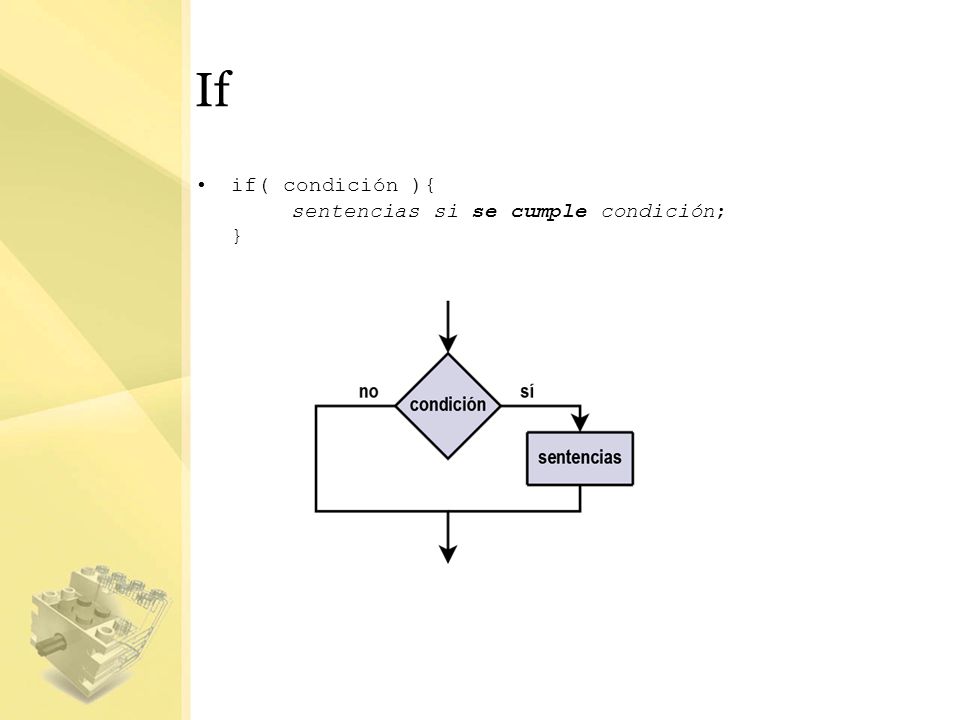 If

• if( condición ){
sentencias si se cumple condición;
}

no
condición
sí
sentencias